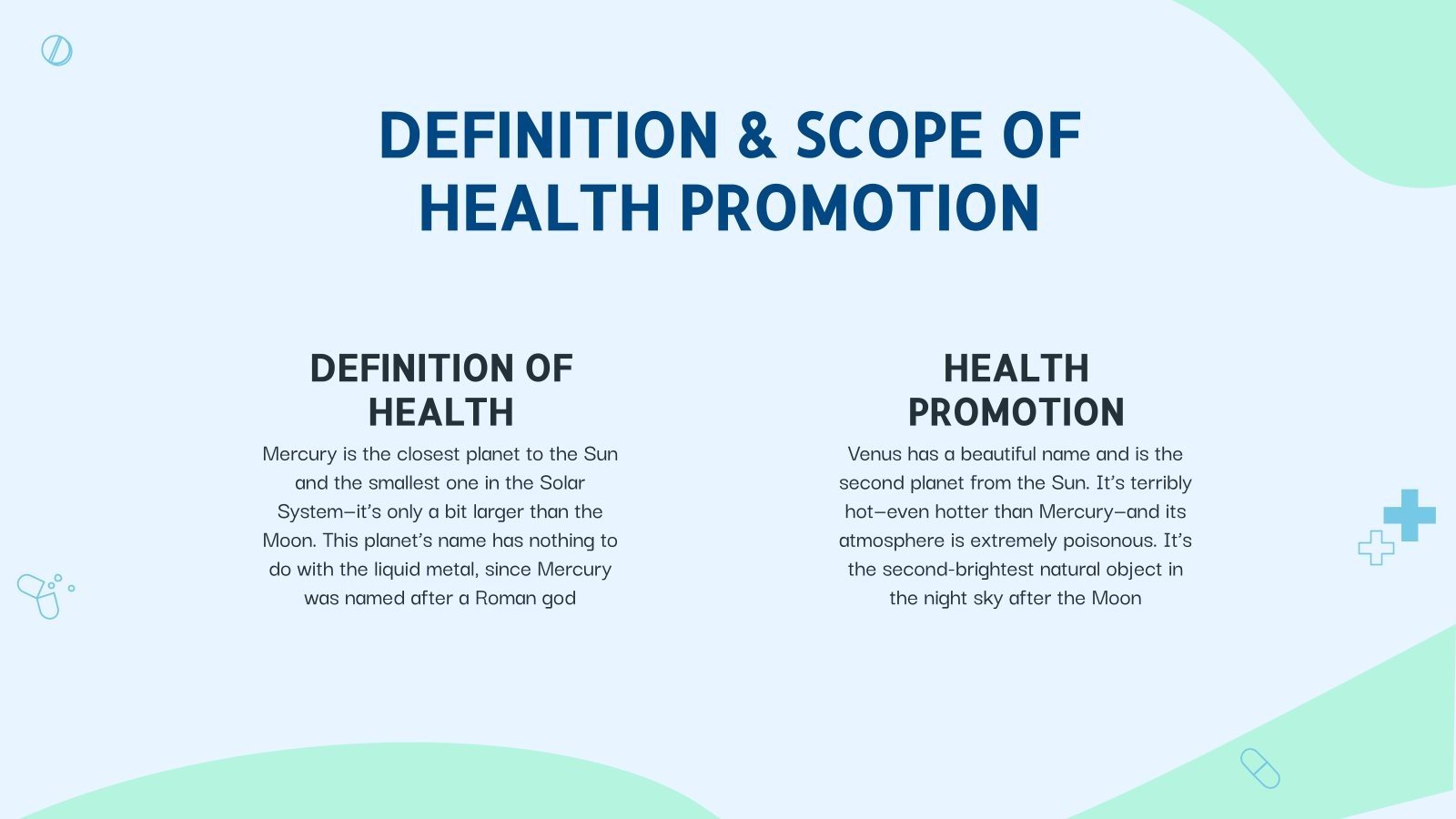 DEFINITION & SCOPE OF HEALTH PROMOTION

DEFINITION OF HEALTH

Mercury is the closest planet to the Sun and the smallest one in the Solar System—it's only a bit larger than the Moon. This planet's name has nothing to do with the liquid metal, since Mercury was named after a Roman god

HEALTH PROMOTION

Venus has a beautiful name and is the second planet from the Sun. It's terribly hot—even hotter than Mercury—and its atmosphere is extremely poisonous. It's the second-brightest natural object in the night sky after the Moon